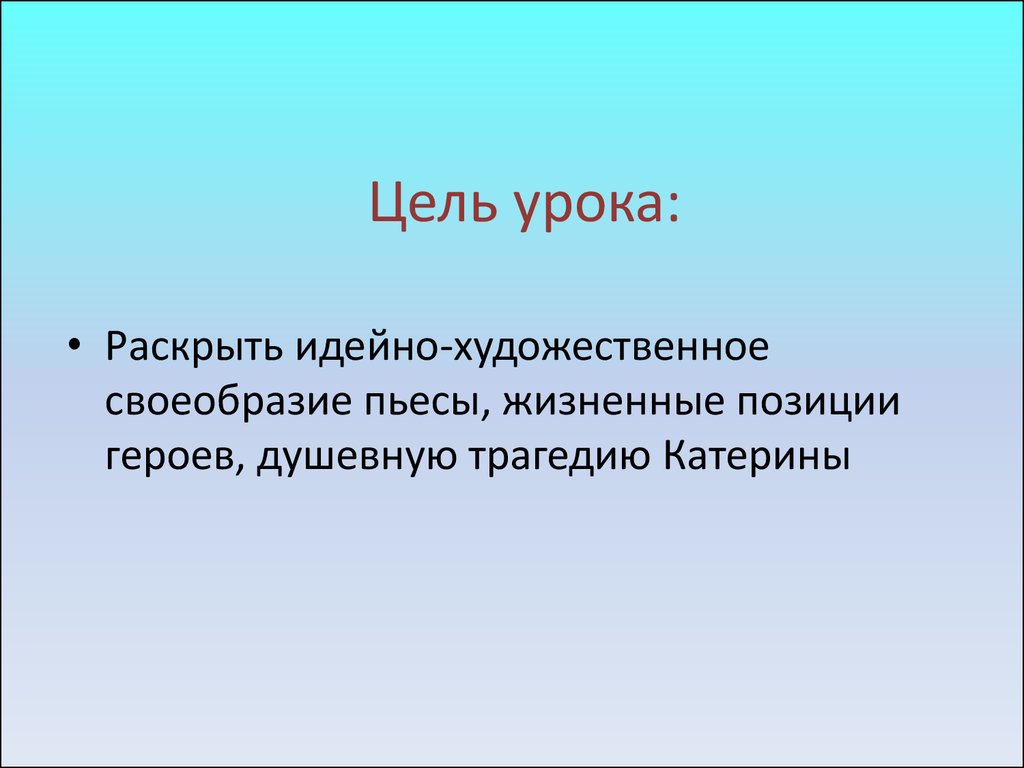 Цель урока:

• Раскрыть идейно-художественное своеобразие пьесы, жизненные позиции героев, душевную трагедию Катерины